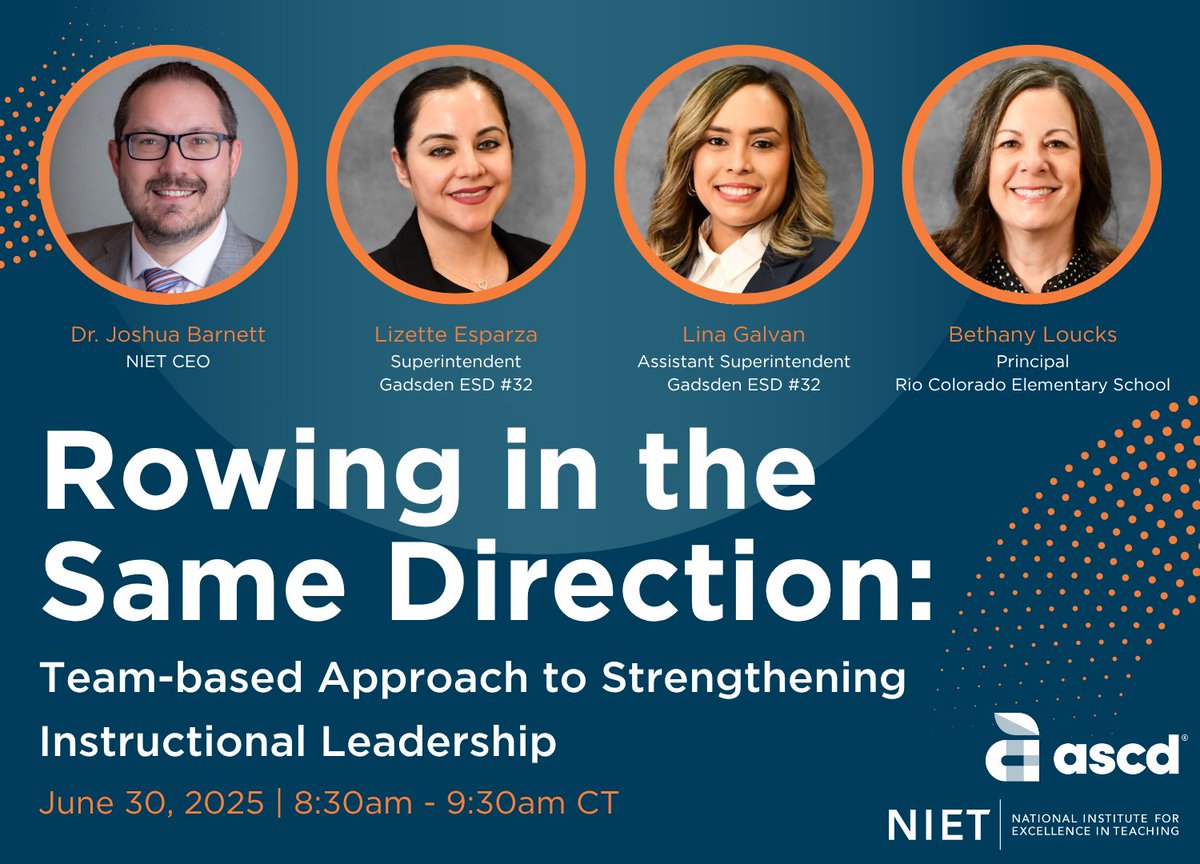 Dr. Joshua Barnett
NIET CEO

Lizette Esparza
Superintendent
Gadsden ESD #32

Lina Galvan
Assistant Superintendent
Gadsden ESD #32

Bethany Loucks
Principal
Rio Colorado Elementary School

Rowing in the Same Direction:

Team-based Approach to Strengthening Instructional Leadership

June 30, 2025 | 8:30am - 9:30am CT

ascd®

NIET | NATIONAL INSTITUTE FOR EXCELLENCE IN TEACHING